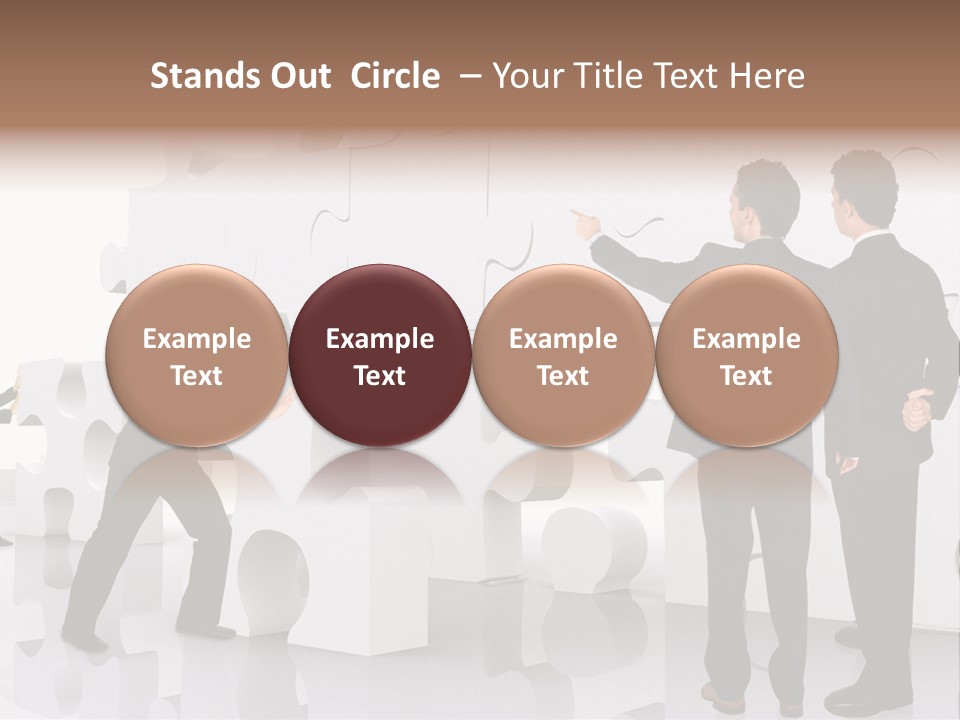 Stands Out Circle – Your Title Text Here

Example Text

Example Text

Example Text

Example Text